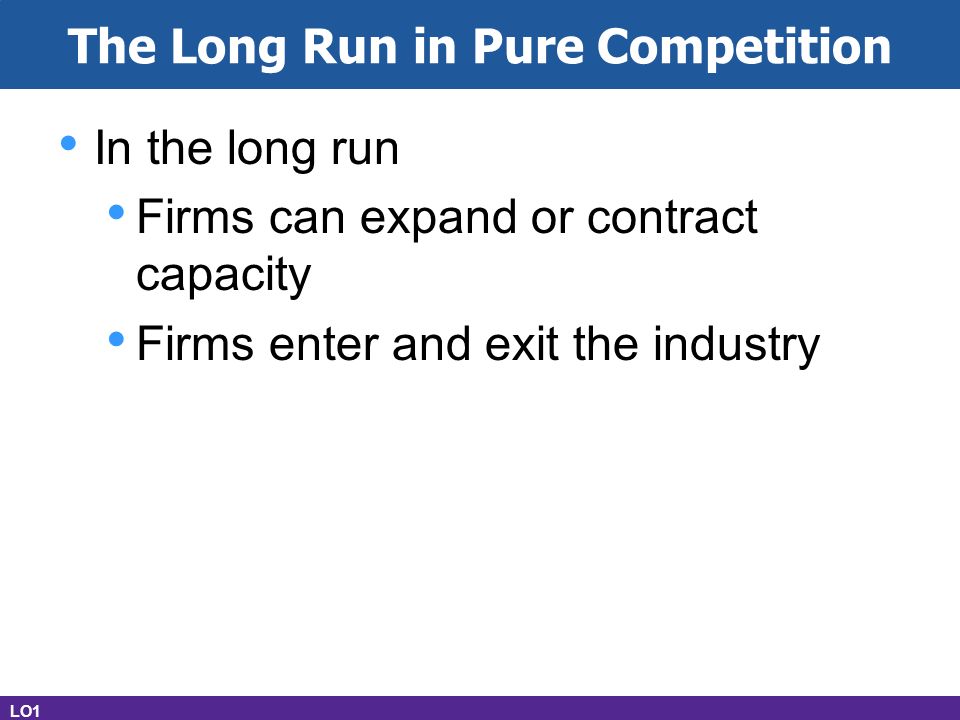 The Long Run in Pure Competition

• In the long run
  • Firms can expand or contract capacity
  • Firms enter and exit the industry

LO1